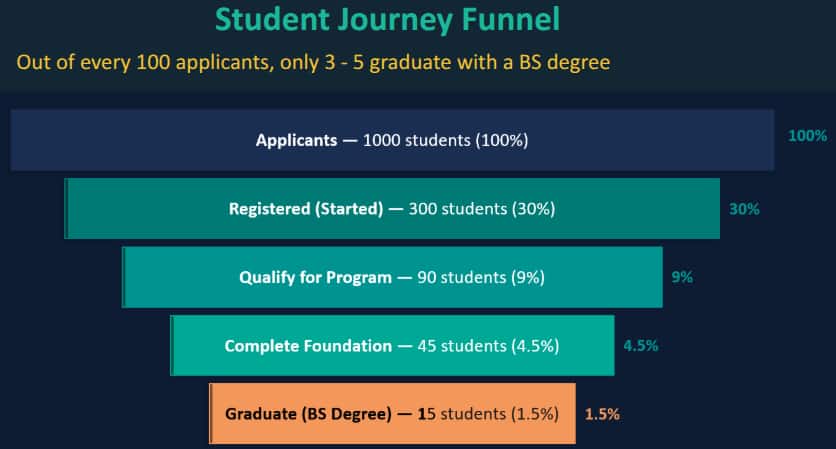 Student Journey Funnel

Out of every 100 applicants, only 3 - 5 graduate with a BS degree

Applicants — 1000 students (100%) 100%

Registered (Started) — 300 students (30%) 30%

Qualify for Program — 90 students (9%) 9%

Complete Foundation — 45 students (4.5%) 4.5%

Graduate (BS Degree) — 15 students (1.5%) 1.5%